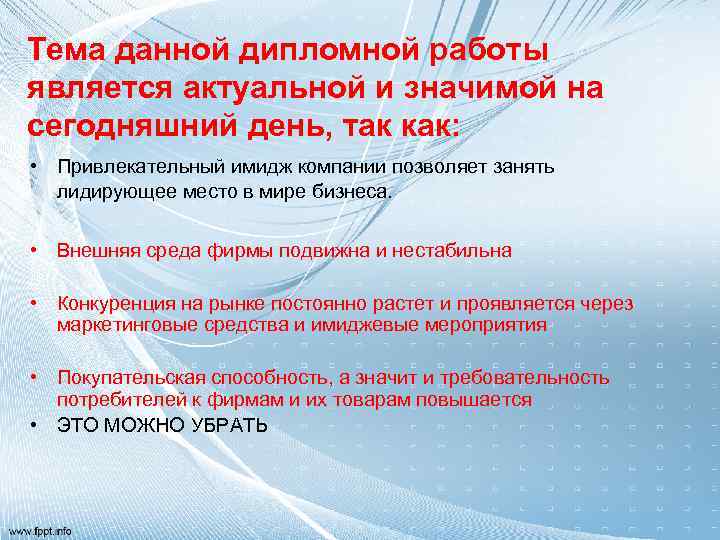 Тема данной дипломной работы является актуальной и значимой на сегодняшний день, так как:

• Привлекательный имидж компании позволяет занять лидирующее место в мире бизнеса.

• Внешняя среда фирмы подвижна и нестабильна

• Конкуренция на рынке постоянно растет и проявляется через маркетинговые средства и имиджевые мероприятия

• Покупательская способность, а значит и требовательность потребителей к фирмам и их товарам повышается

• ЭТО МОЖНО УБРАТЬ

www.fppt.info